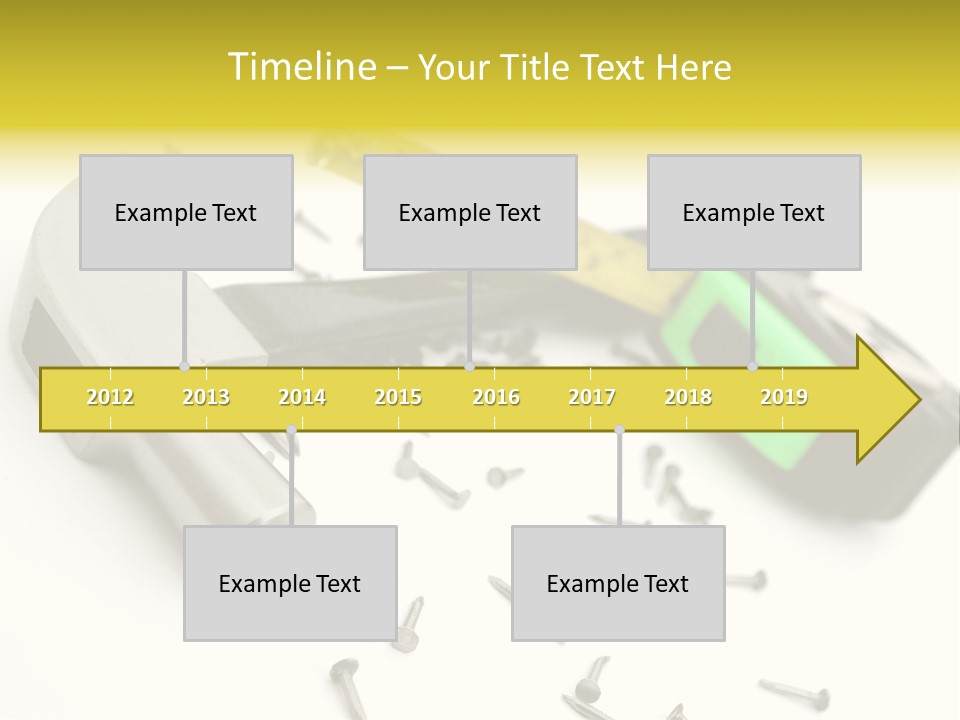 Timeline – Your Title Text Here

Example Text

Example Text

Example Text

2012 2013 2014 2015 2016 2017 2018 2019

Example Text

Example Text